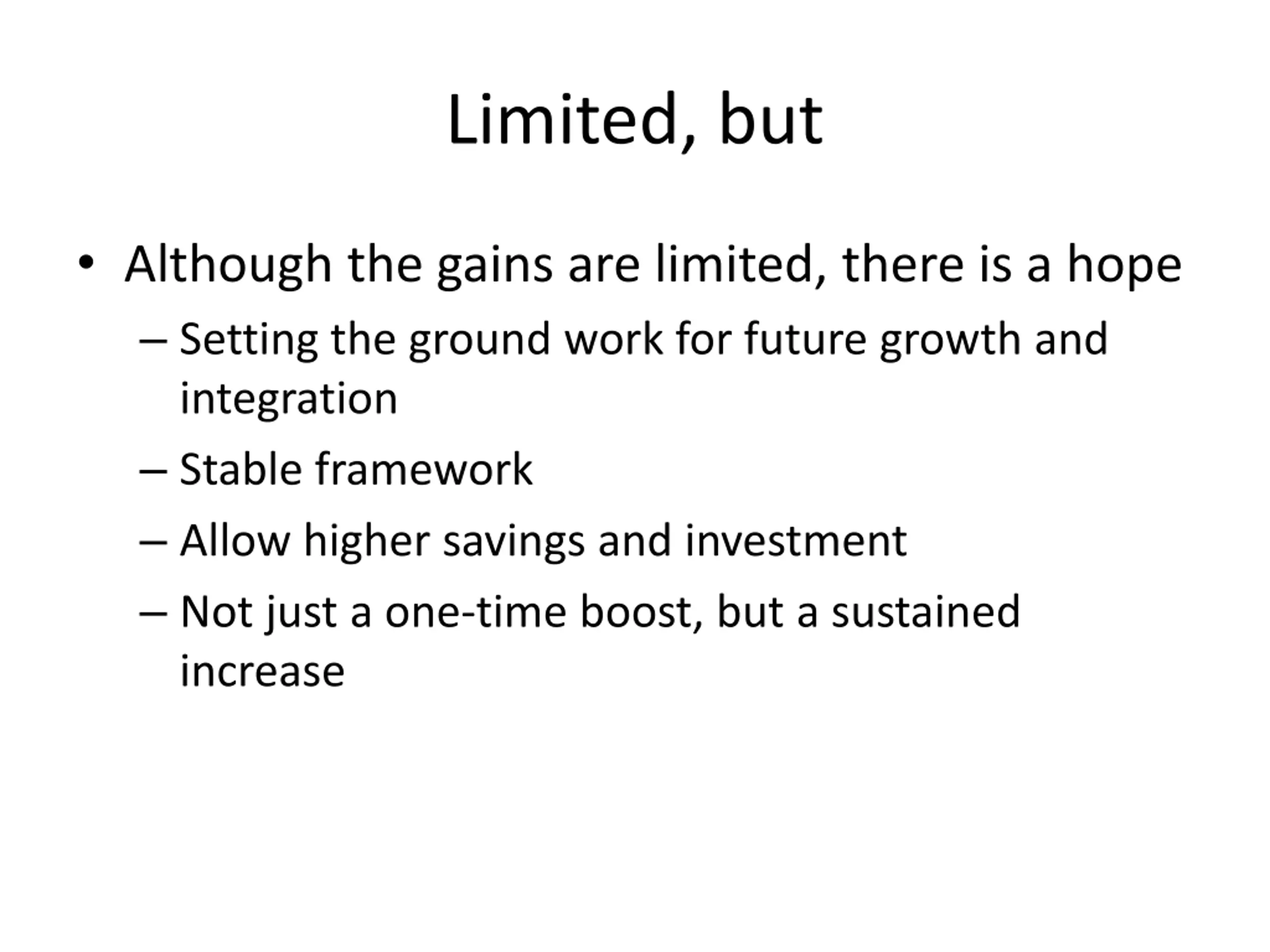 Limited, but

• Although the gains are limited, there is a hope
– Setting the ground work for future growth and integration
– Stable framework
– Allow higher savings and investment
– Not just a one-time boost, but a sustained increase